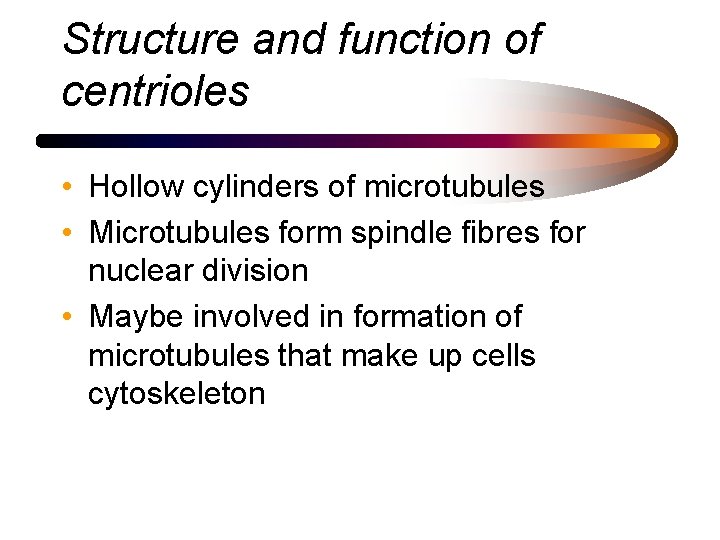 Structure and function of centrioles

• Hollow cylinders of microtubules
• Microtubules form spindle fibres for nuclear division
• Maybe involved in formation of microtubules that make up cells cytoskeleton